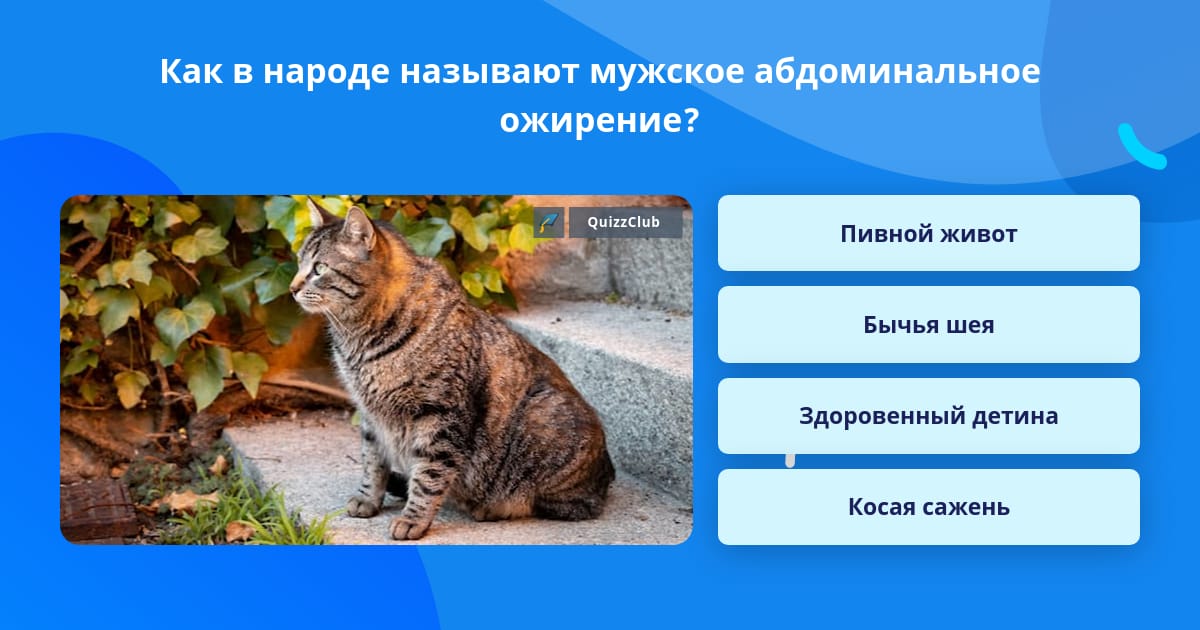 Как в народе называют мужское абдоминальное ожирение?

QuizzClub

Пивной живот

Бычья шея

Здоровенный детина

Косая сажень